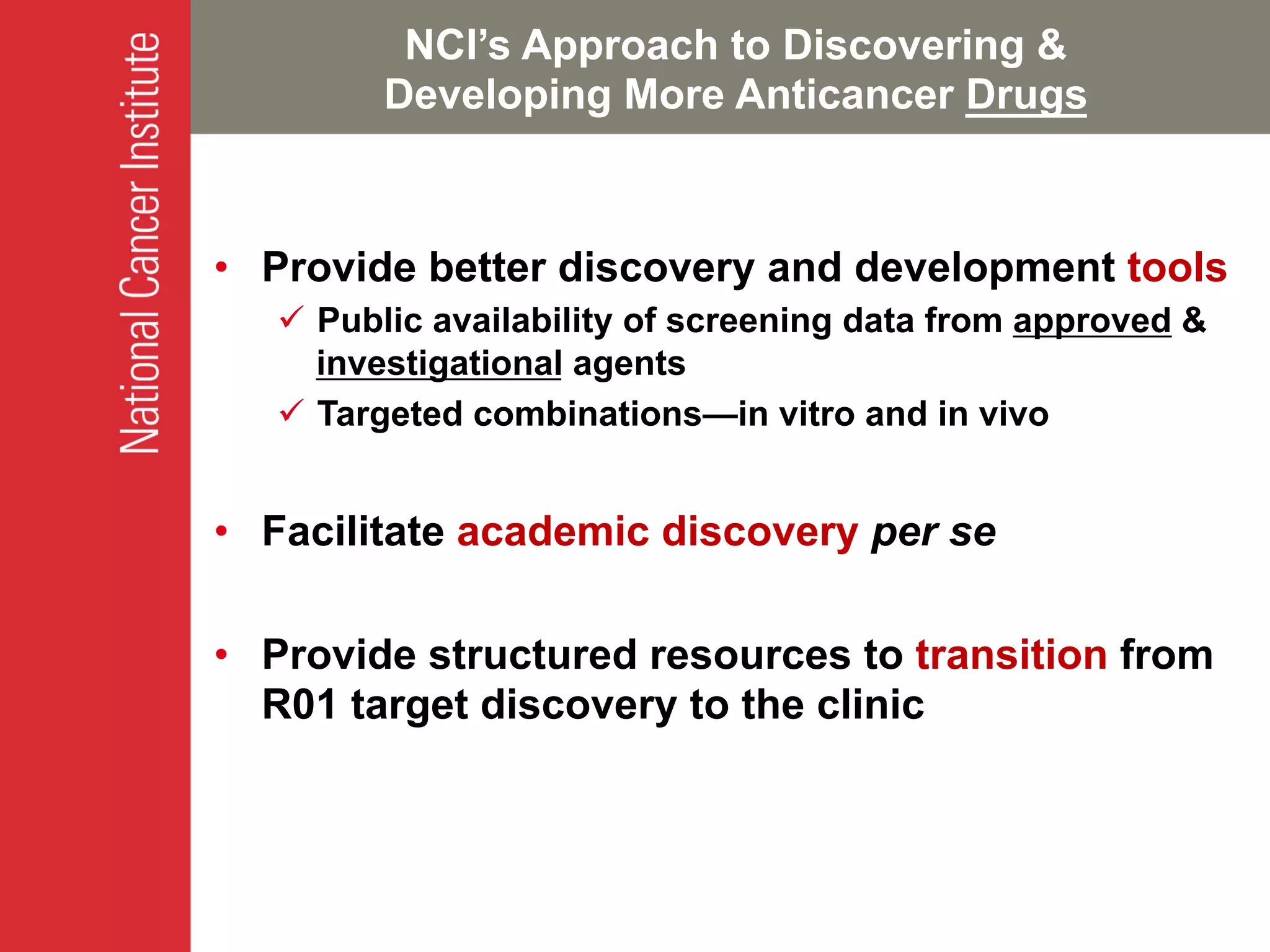 National Cancer Institute

NCI's Approach to Discovering & Developing More Anticancer Drugs

• Provide better discovery and development tools
✓ Public availability of screening data from approved & investigational agents
✓ Targeted combinations—in vitro and in vivo

• Facilitate academic discovery per se

• Provide structured resources to transition from R01 target discovery to the clinic